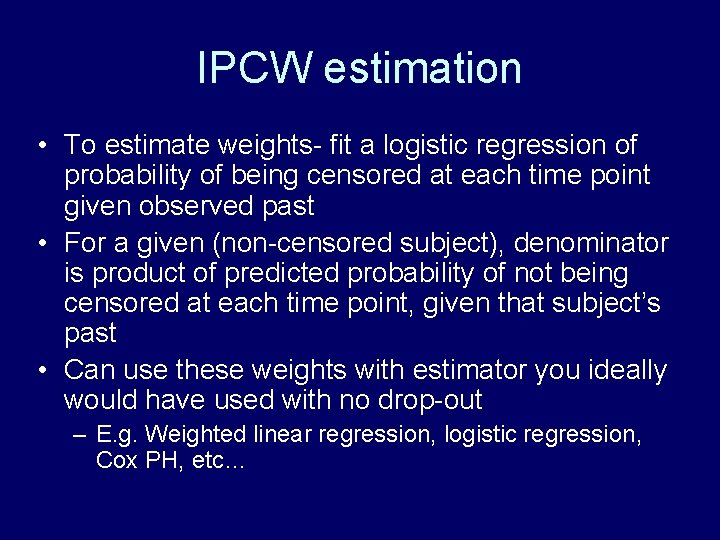 IPCW estimation

• To estimate weights- fit a logistic regression of probability of being censored at each time point given observed past

• For a given (non-censored subject), denominator is product of predicted probability of not being censored at each time point, given that subject's past

• Can use these weights with estimator you ideally would have used with no drop-out

– E.g. Weighted linear regression, logistic regression, Cox PH, etc…